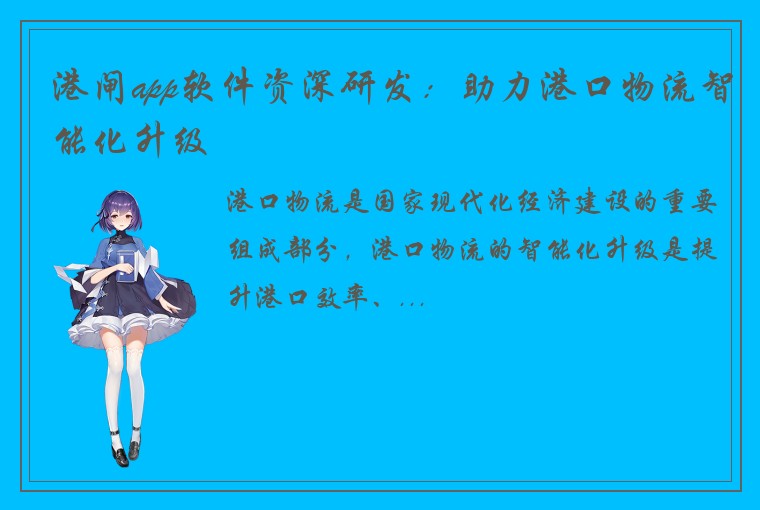 港闸app软件资深研发：助力港口物流智能化升级

港口物流是国家现代化经济建设的重要组成部分，港口物流的智能化升级是提升港口效率、...